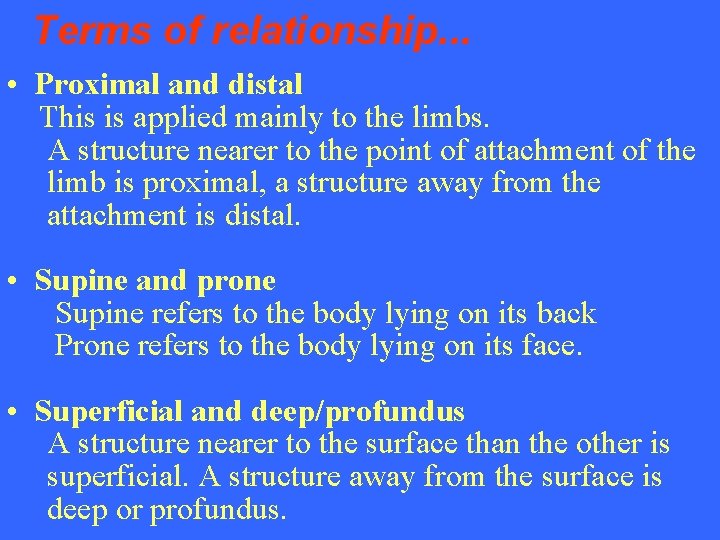 Terms of relationship...

• Proximal and distal
This is applied mainly to the limbs.
A structure nearer to the point of attachment of the limb is proximal, a structure away from the attachment is distal.

• Supine and prone
Supine refers to the body lying on its back
Prone refers to the body lying on its face.

• Superficial and deep/profundus
A structure nearer to the surface than the other is superficial. A structure away from the surface is deep or profundus.